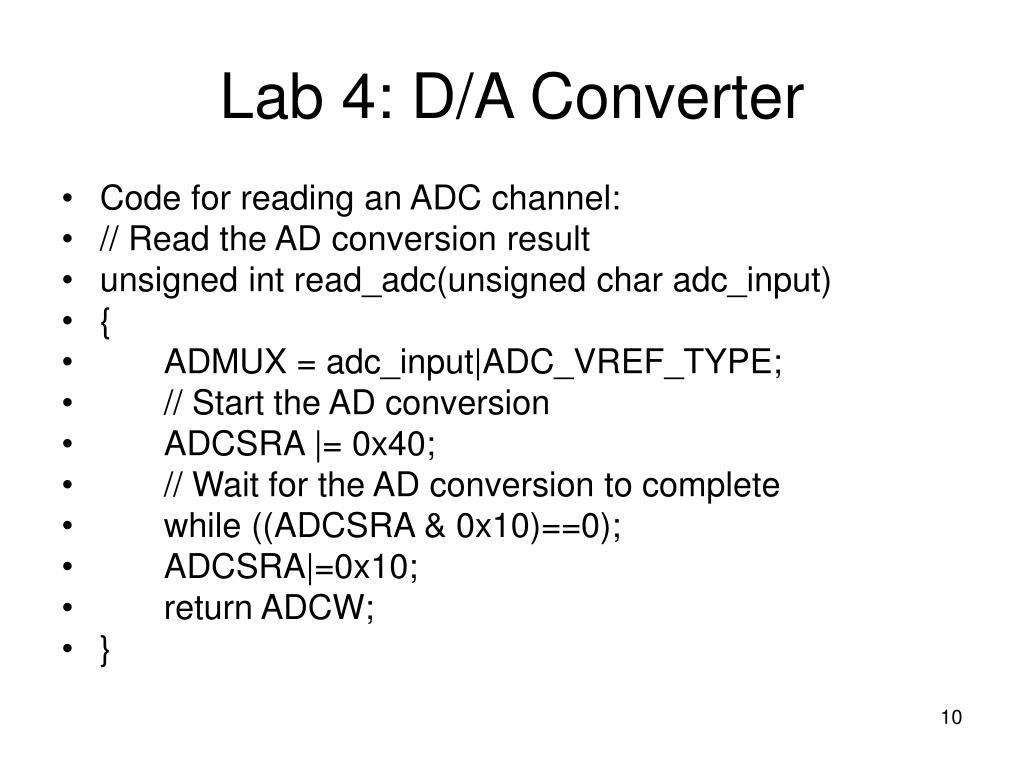 Lab 4: D/A Converter

• Code for reading an ADC channel:
• // Read the AD conversion result
• unsigned int read_adc(unsigned char adc_input)
• {
• ADMUX = adc_input|ADC_VREF_TYPE;
• // Start the AD conversion
• ADCSRA |= 0x40;
• // Wait for the AD conversion to complete
• while ((ADCSRA & 0x10)==0);
• ADCSRA|=0x10;
• return ADCW;
• }

10